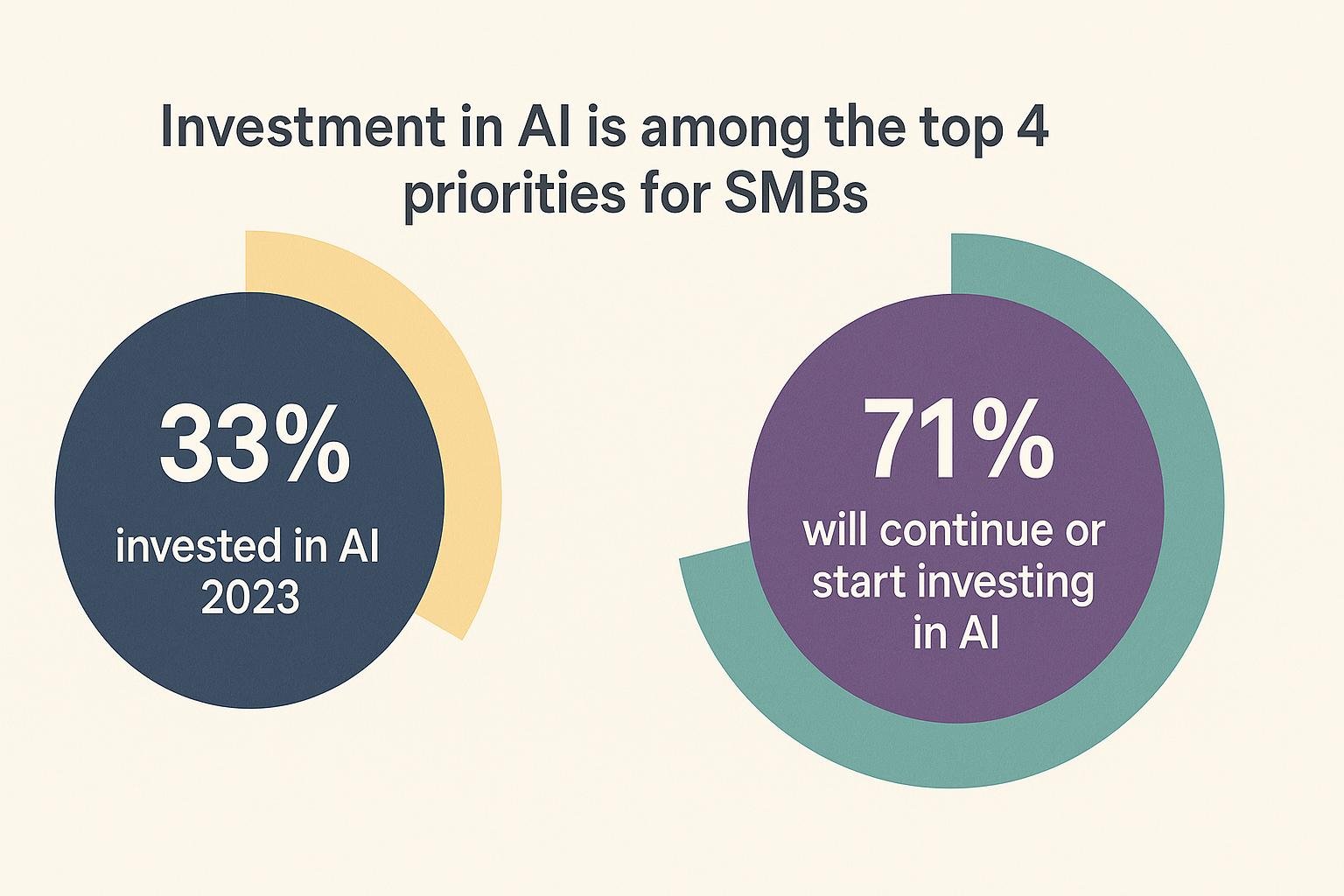 Investment in AI is among the top 4 priorities for SMBs

33%
invested in AI 2023

71%
will continue or start investing in AI